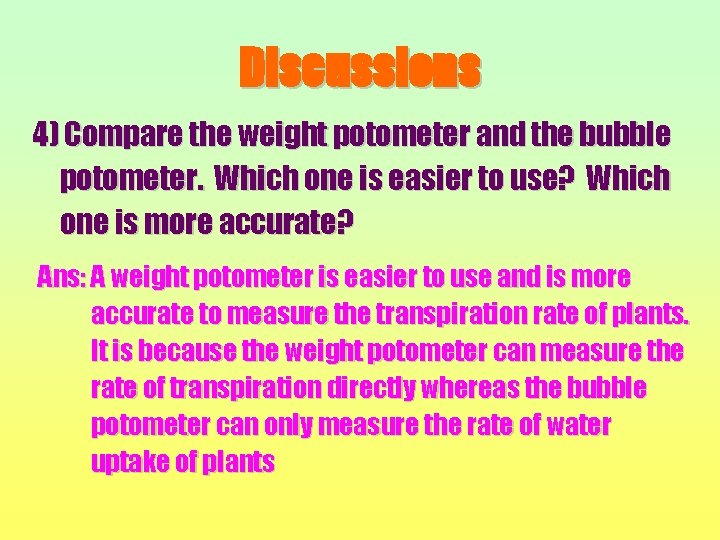 Discussions

4) Compare the weight potometer and the bubble potometer. Which one is easier to use? Which one is more accurate?

Ans: A weight potometer is easier to use and is more accurate to measure the transpiration rate of plants. It is because the weight potometer can measure the rate of transpiration directly whereas the bubble potometer can only measure the rate of water uptake of plants